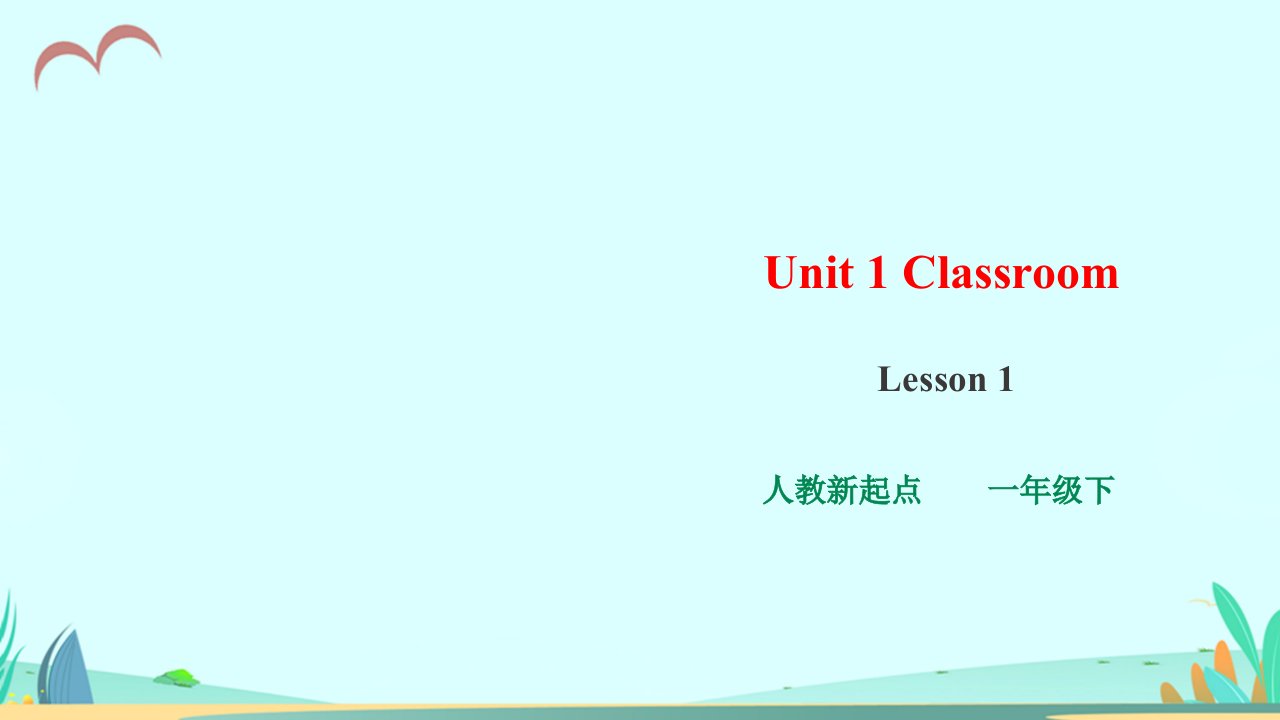 Unit 1 Classroom

Lesson 1

人教新起点　　一年级下